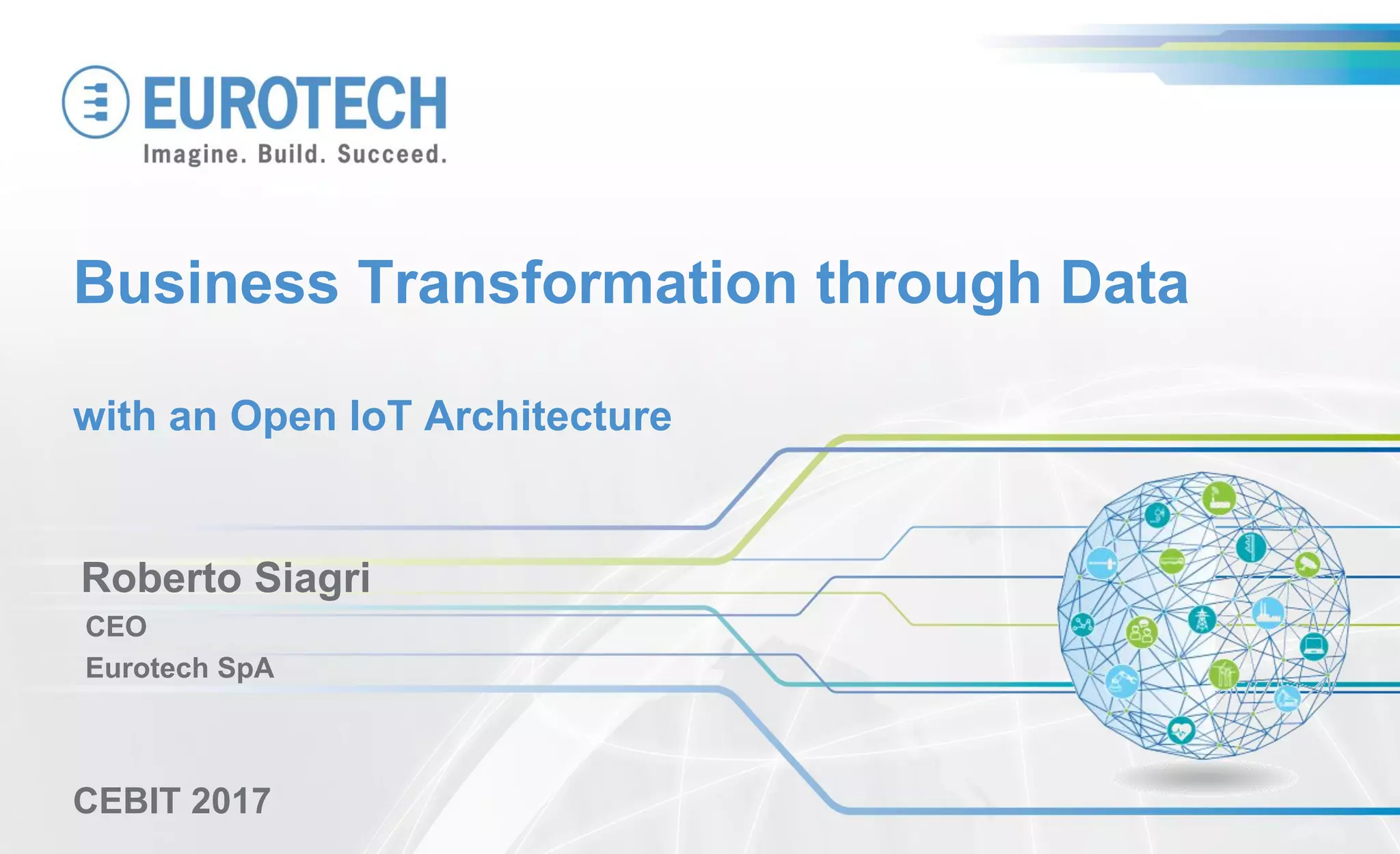 EUROTECH
Imagine. Build. Succeed.

Business Transformation through Data

with an Open IoT Architecture

Roberto Siagri
CEO
Eurotech SpA

CEBIT 2017